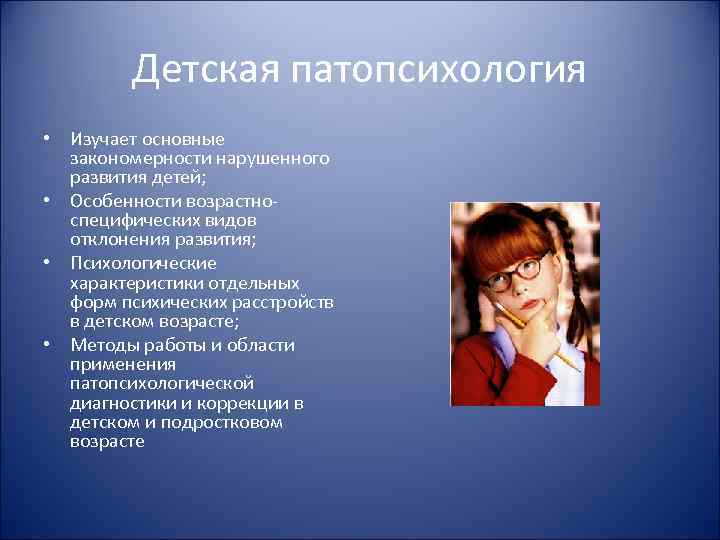 Детская патопсихология

• Изучает основные закономерности нарушенного развития детей;
• Особенности возрастно-специфических видов отклонения развития;
• Психологические характеристики отдельных форм психических расстройств в детском возрасте;
• Методы работы и области применения патопсихологической диагностики и коррекции в детском и подростковом возрасте